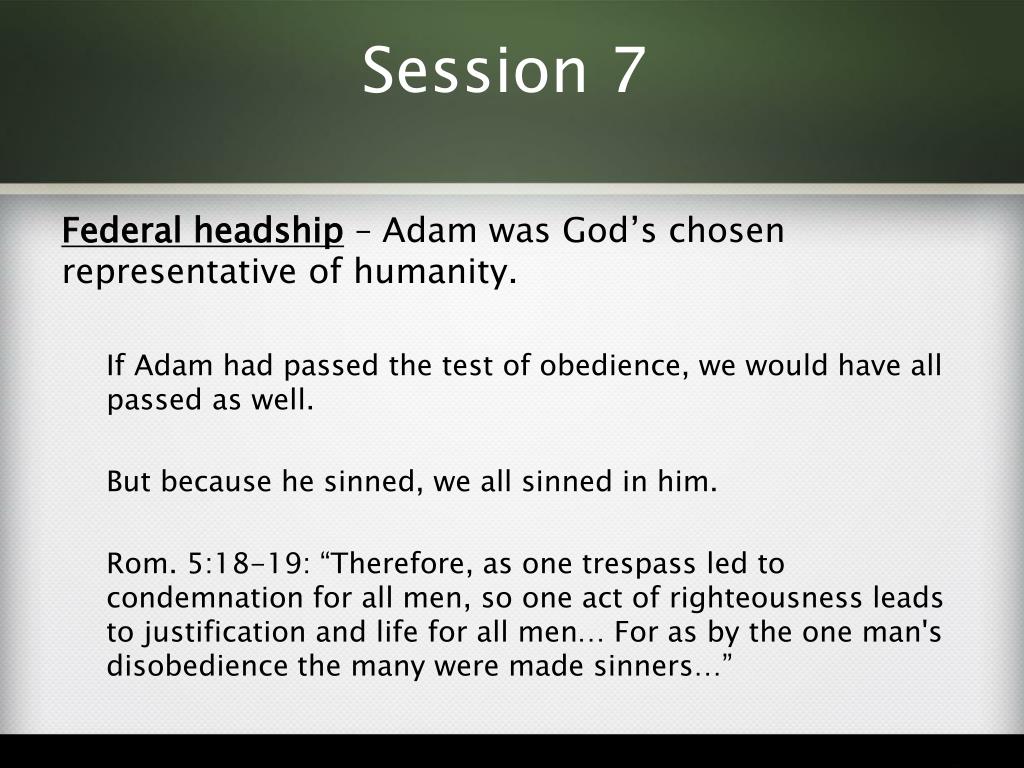 Session 7

Federal headship – Adam was God’s chosen representative of humanity.

If Adam had passed the test of obedience, we would have all passed as well.

But because he sinned, we all sinned in him.

Rom. 5:18-19: “Therefore, as one trespass led to condemnation for all men, so one act of righteousness leads to justification and life for all men… For as by the one man's disobedience the many were made sinners…”